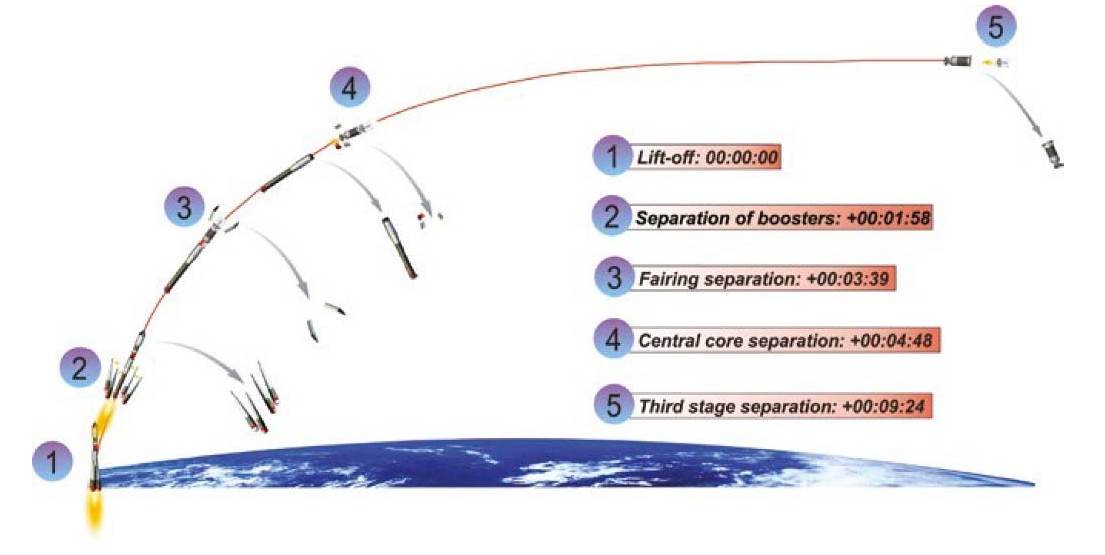 5

4

3

2

1

1 Lift-off: 00:00:00

2 Separation of boosters: +00:01:58

3 Fairing separation: +00:03:39

4 Central core separation: +00:04:48

5 Third stage separation: +00:09:24